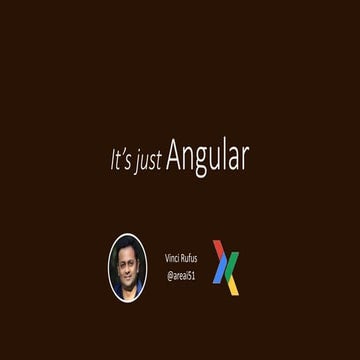 It's just Angular

Vinci Rufus
@areai51